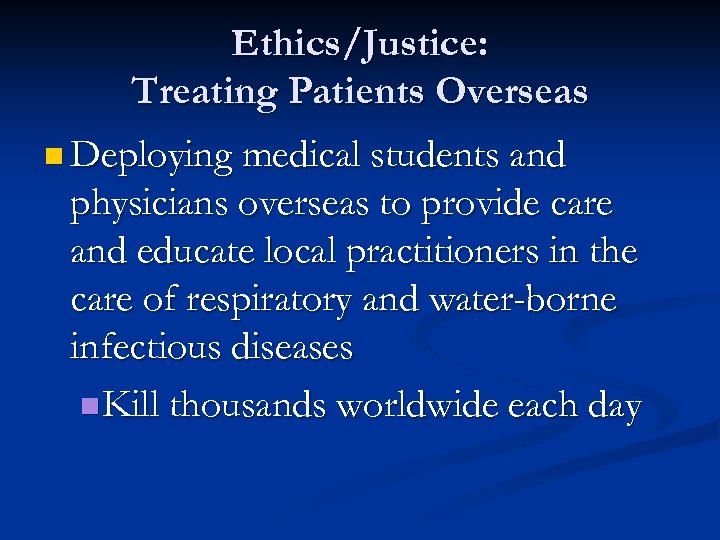 Ethics/Justice:
Treating Patients Overseas

Deploying medical students and physicians overseas to provide care and educate local practitioners in the care of respiratory and water-borne infectious diseases

Kill thousands worldwide each day